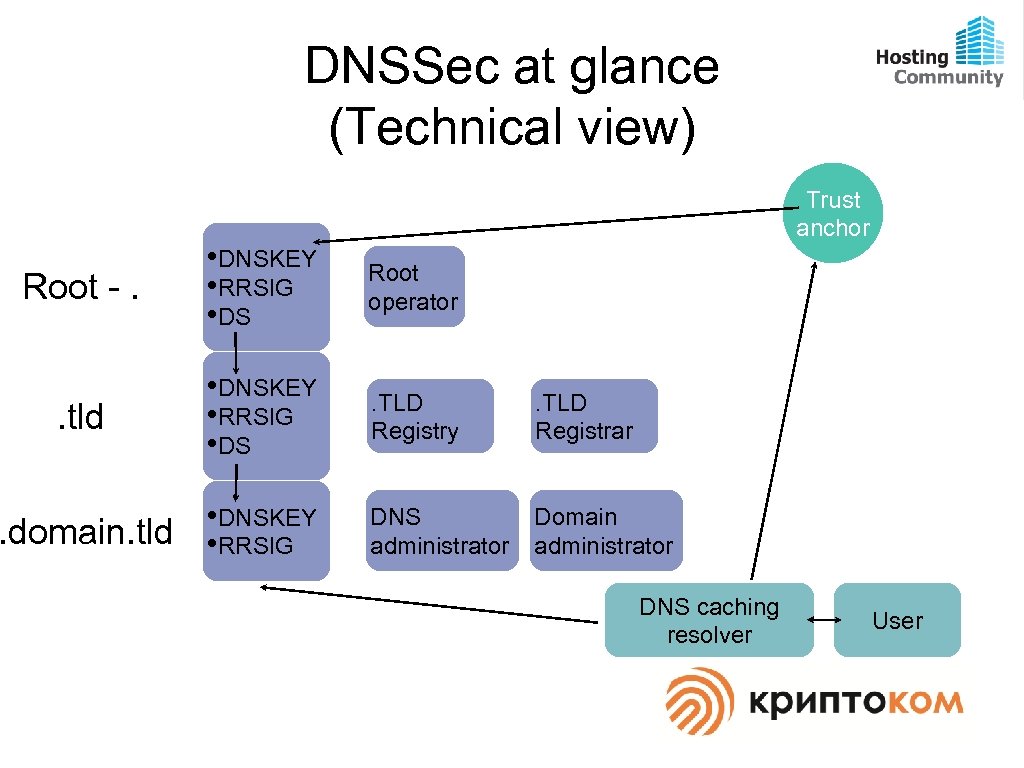 DNSSec at glance
(Technical view)

Hosting Community

Trust anchor

Root - .

• DNSKEY
• RRSIG
• DS

Root operator

. tld

• DNSKEY
• RRSIG
• DS

. TLD Registry

. TLD Registrar

. domain. tld

• DNSKEY
• RRSIG

DNS administrator

Domain administrator

DNS caching resolver

User

криптоком